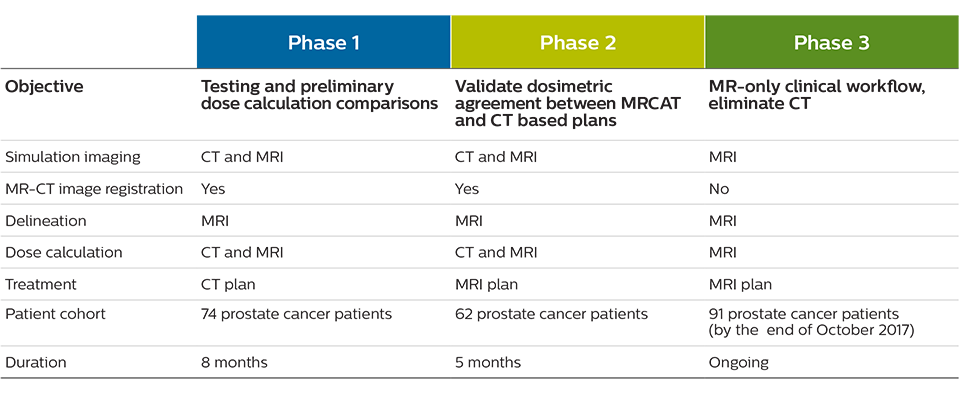 | | Phase 1 | Phase 2 | Phase 3 |
|---|---|---|---|
| Objective | Testing and preliminary dose calculation comparisons | Validate dosimetric agreement between MRCAT and CT based plans | MR-only clinical workflow, eliminate CT |
| Simulation imaging | CT and MRI | CT and MRI | MRI |
| MR-CT image registration | Yes | Yes | No |
| Delineation | MRI | MRI | MRI |
| Dose calculation | CT and MRI | CT and MRI | MRI |
| Treatment | CT plan | MRI plan | MRI plan |
| Patient cohort | 74 prostate cancer patients | 62 prostate cancer patients | 91 prostate cancer patients (by the end of October 2017) |
| Duration | 8 months | 5 months | Ongoing |